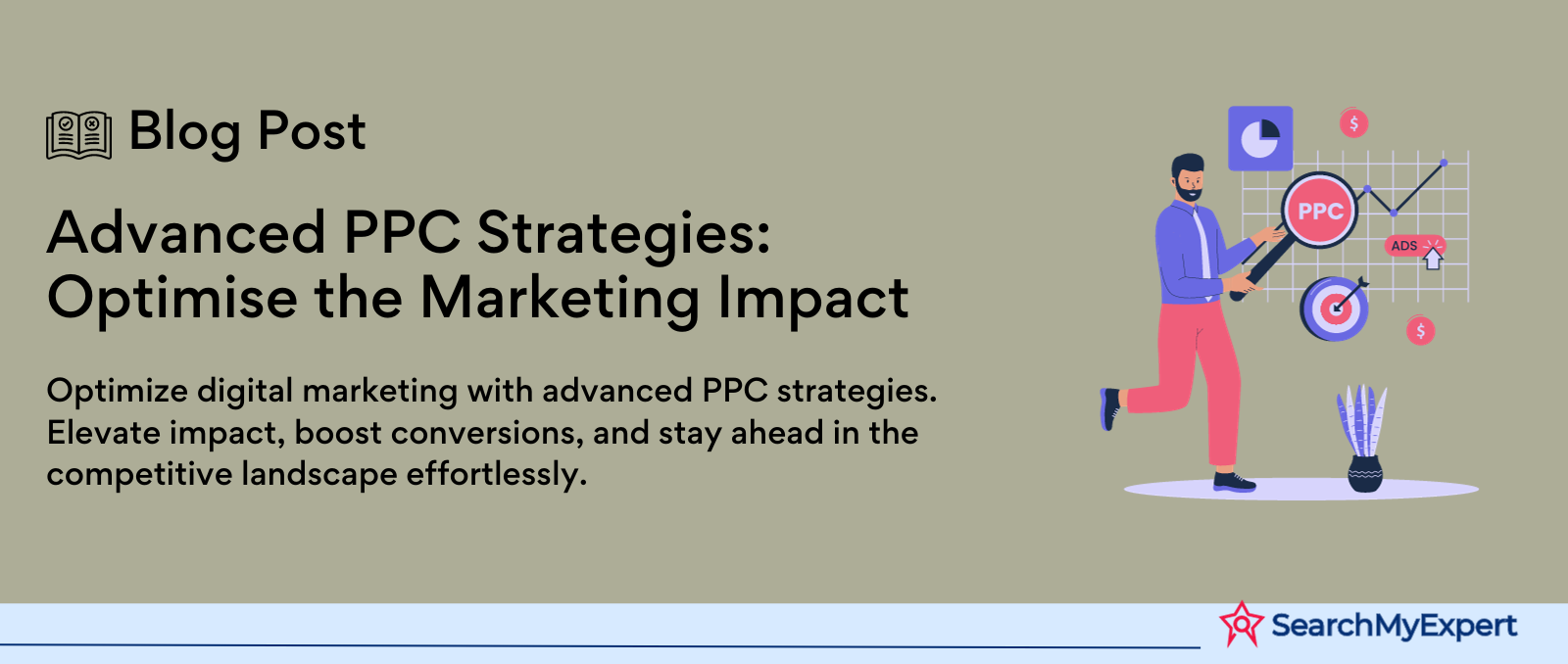 Blog Post

Advanced PPC Strategies: Optimise the Marketing Impact

Optimize digital marketing with advanced PPC strategies. Elevate impact, boost conversions, and stay ahead in the competitive landscape effortlessly.

$

PPC

ADS

$

SearchMyExpert